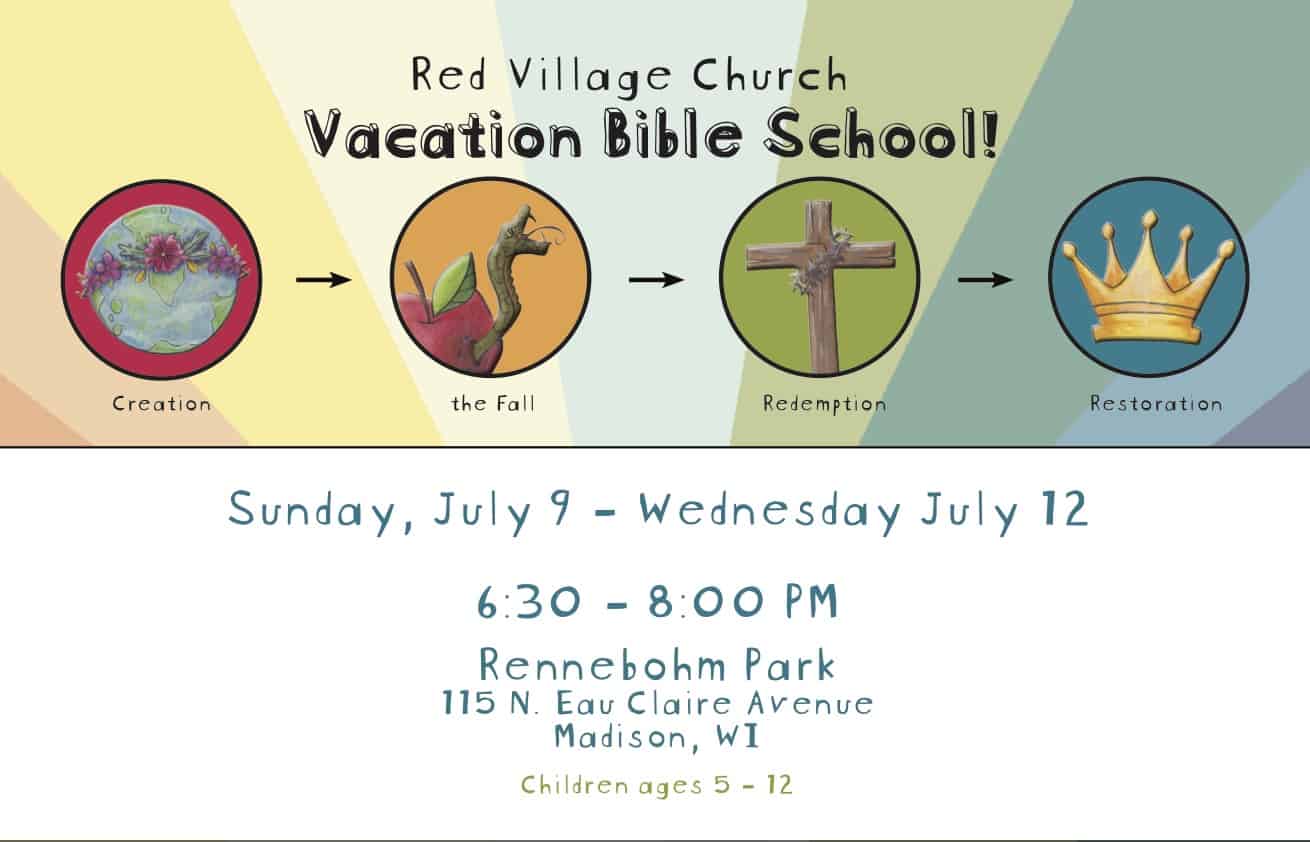 Red Village Church
Vacation Bible School!

Creation → the Fall → Redemption → Restoration

Sunday, July 9 - Wednesday July 12

6:30 - 8:00 PM

Rennebohm Park
115 N. Eau Claire Avenue
Madison, WI

Children ages 5 - 12